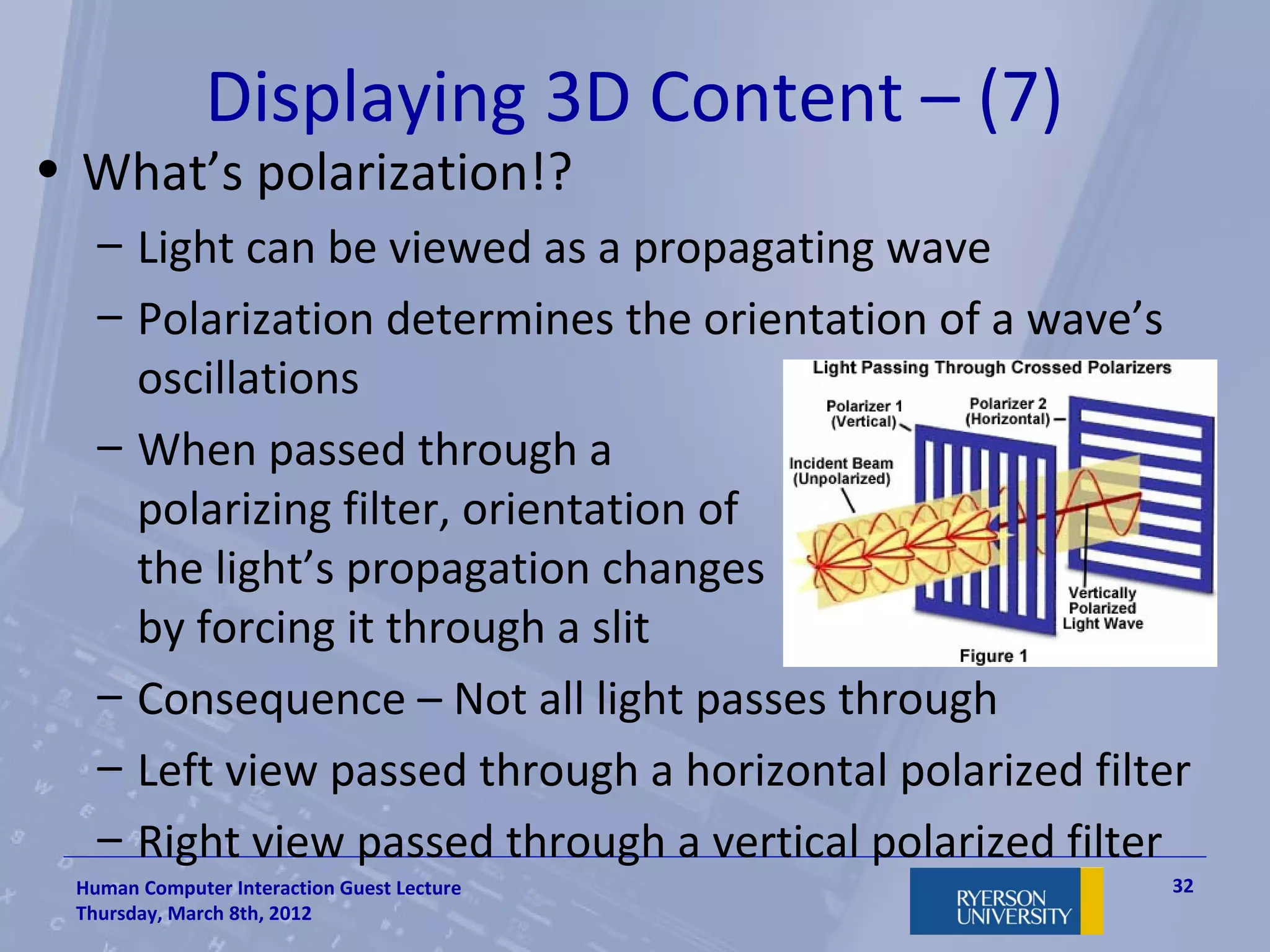 Displaying 3D Content – (7)

• What's polarization!?

– Light can be viewed as a propagating wave

– Polarization determines the orientation of a wave's oscillations

– When passed through a polarizing filter, orientation of the light's propagation changes by forcing it through a slit

Light Passing Through Crossed Polarizers

Polarizer 1 (Vertical)

Polarizer 2 (Horizontal)

Incident Beam (Unpolarized)

Vertically Polarized Light Wave

Figure 1

– Consequence – Not all light passes through

– Left view passed through a horizontal polarized filter

– Right view passed through a vertical polarized filter

Human Computer Interaction Guest Lecture
Thursday, March 8th, 2012

RYERSON UNIVERSITY

32